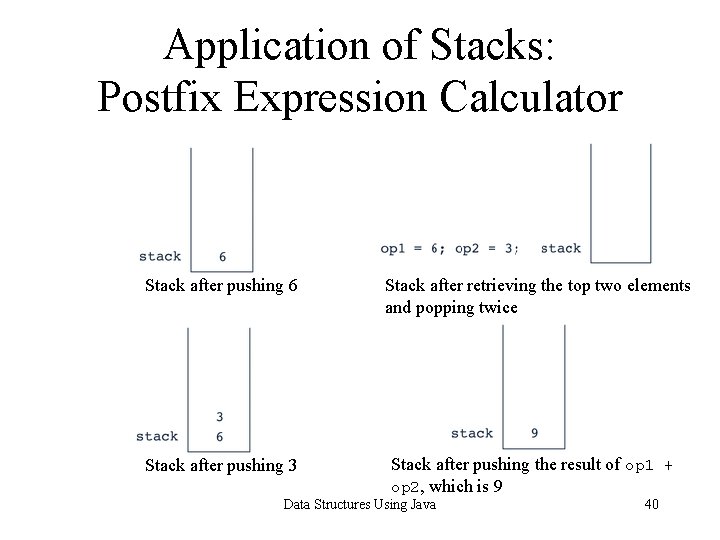 Application of Stacks:
Postfix Expression Calculator

stack 6

Stack after pushing 6

op1 = 6; op2 = 3; stack

Stack after retrieving the top two elements and popping twice

3
stack 6

Stack after pushing 3

stack 9

Stack after pushing the result of op1 + op2, which is 9

Data Structures Using Java

40